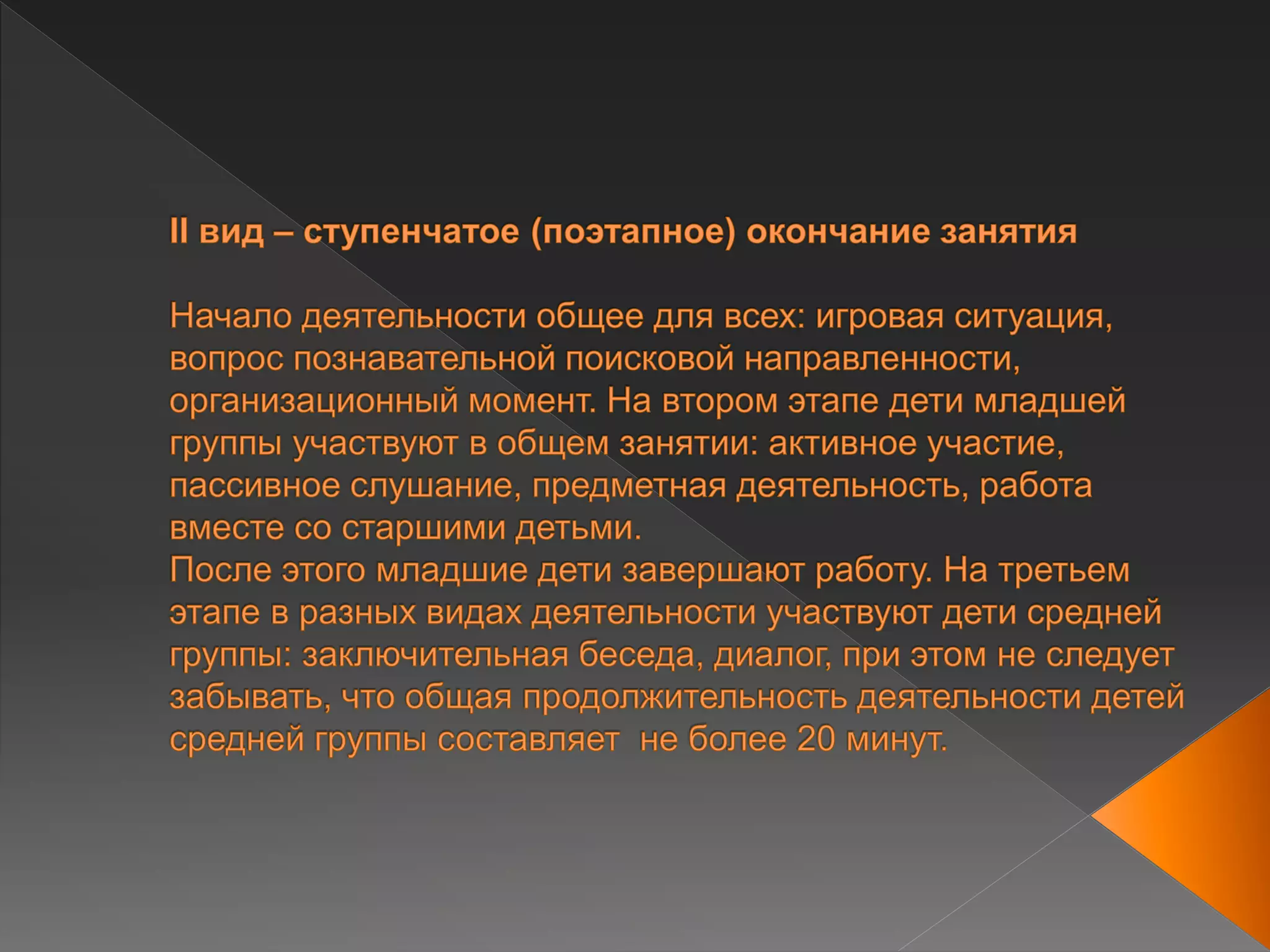 II вид – ступенчатое (поэтапное) окончание занятия

Начало деятельности общее для всех: игровая ситуация, вопрос познавательной поисковой направленности, организационный момент. На втором этапе дети младшей группы участвуют в общем занятии: активное участие, пассивное слушание, предметная деятельность, работа вместе со старшими детьми.
После этого младшие дети завершают работу. На третьем этапе в разных видах деятельности участвуют дети средней группы: заключительная беседа, диалог, при этом не следует забывать, что общая продолжительность деятельности детей средней группы составляет не более 20 минут.